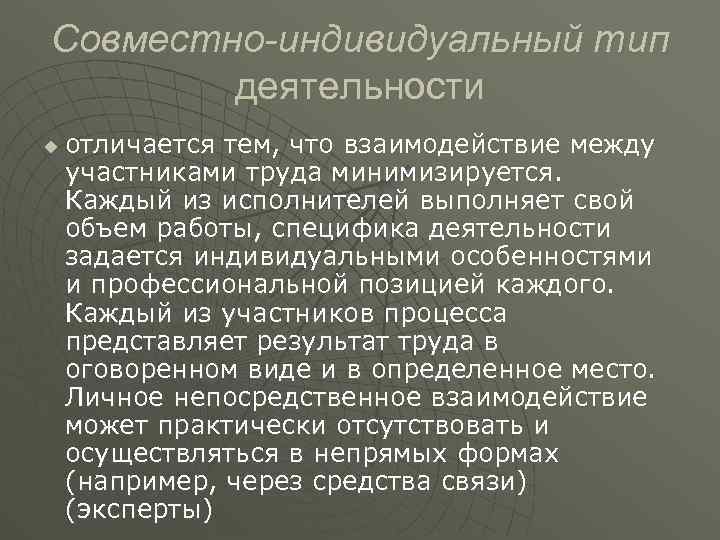 Совместно-индивидуальный тип деятельности

отличается тем, что взаимодействие между участниками труда минимизируется. Каждый из исполнителей выполняет свой объем работы, специфика деятельности задается индивидуальными особенностями и профессиональной позицией каждого. Каждый из участников процесса представляет результат труда в оговоренном виде и в определенное место. Личное непосредственное взаимодействие может практически отсутствовать и осуществляться в непрямых формах (например, через средства связи) (эксперты)